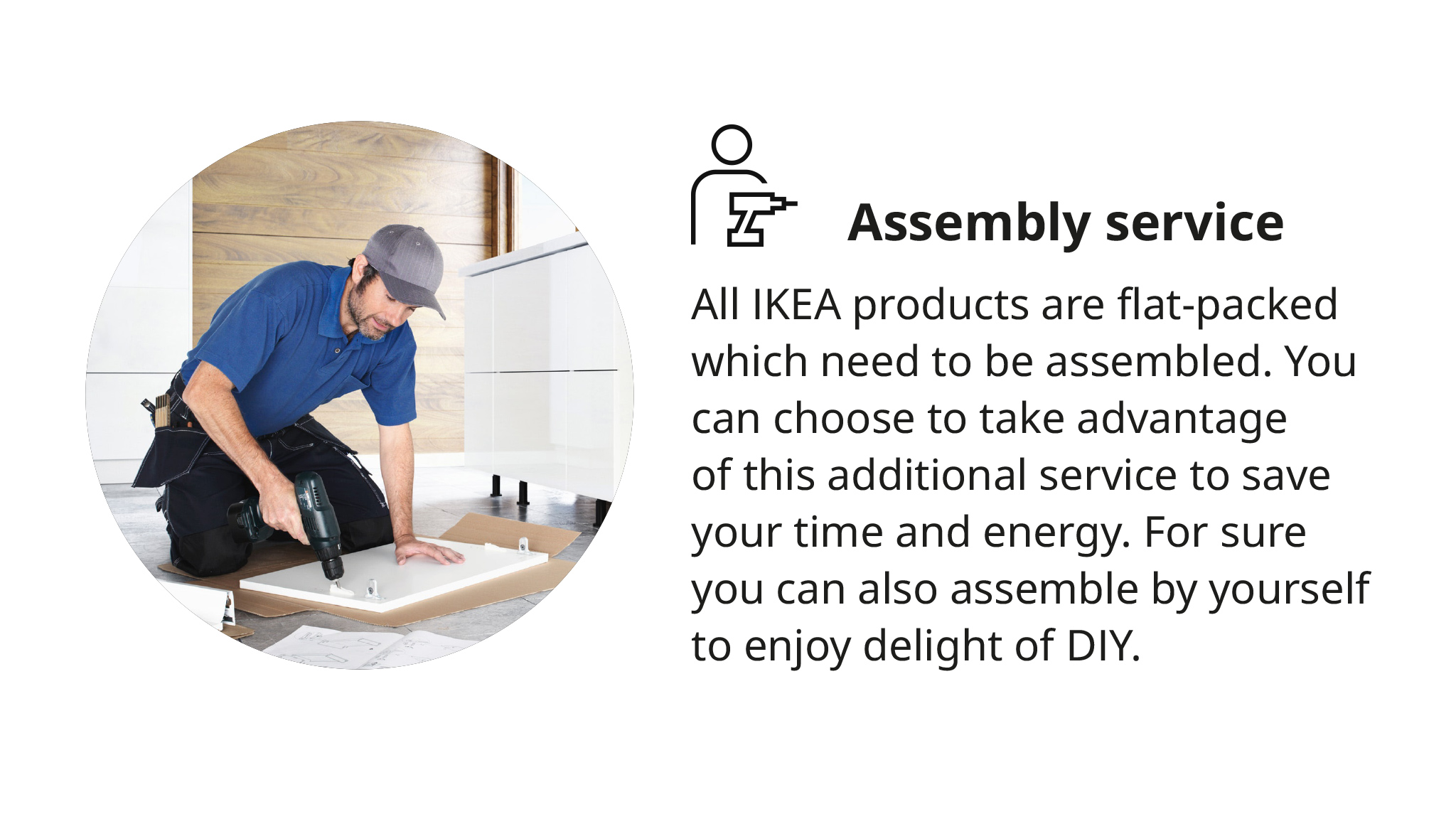 Assembly service

All IKEA products are flat-packed which need to be assembled. You can choose to take advantage of this additional service to save your time and energy. For sure you can also assemble by yourself to enjoy delight of DIY.